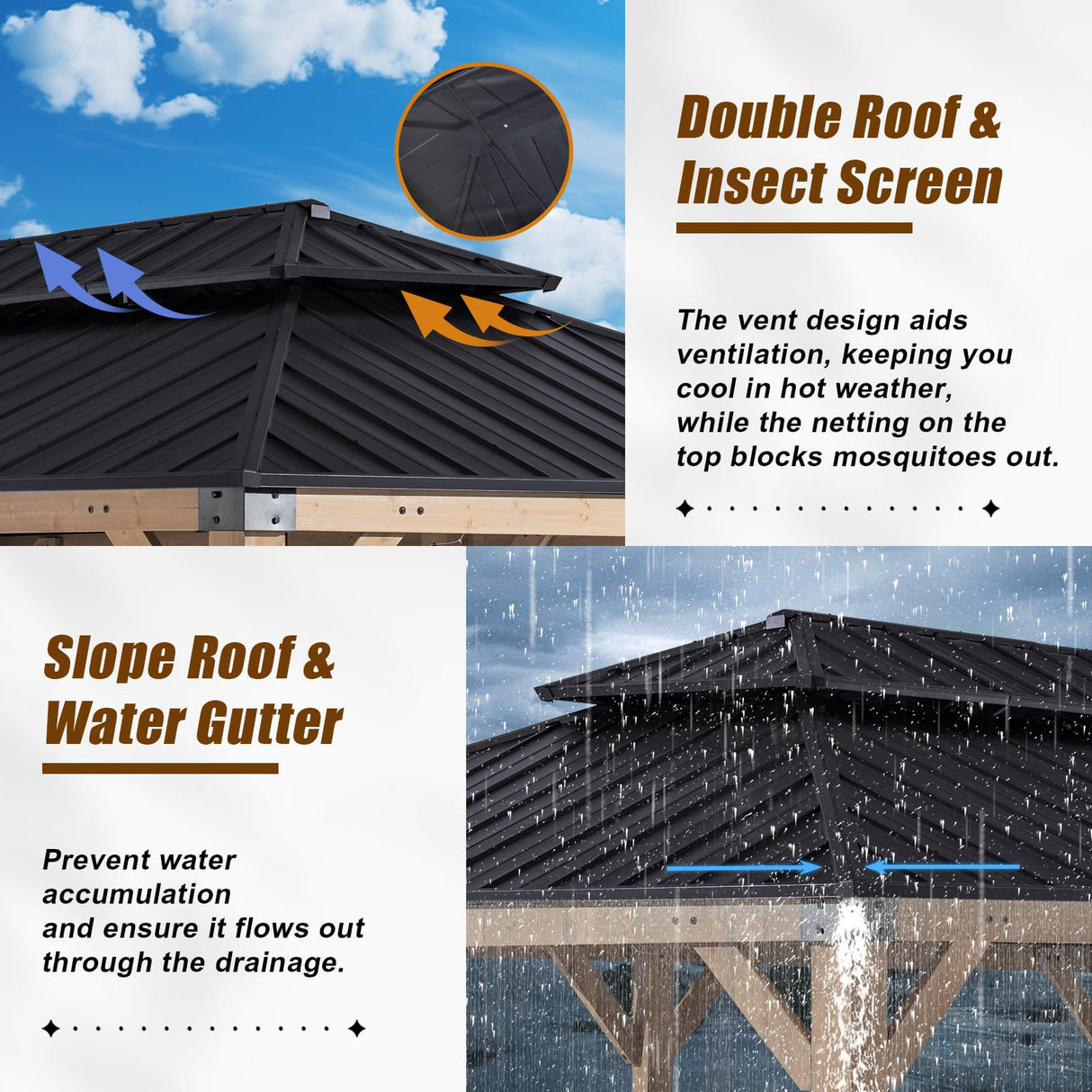 Double Roof & Insect Screen

The vent design aids ventilation, keeping you cool in hot weather, while the netting on the top blocks mosquitoes out.

Slope Roof & Water Gutter

Prevent water accumulation and ensure it flows out through the drainage.